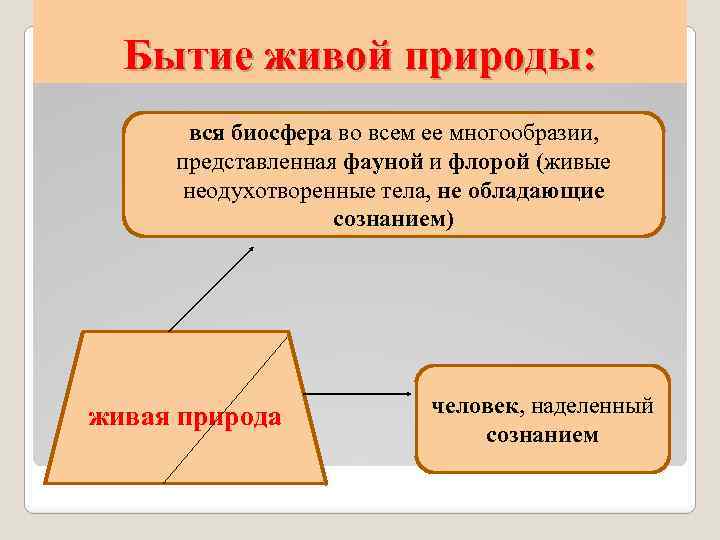 Бытие живой природы:

вся биосфера во всем ее многообразии, представленная фауной и флорой (живые неодухотворенные тела, не обладающие сознанием)

живая природа

человек, наделенный сознанием